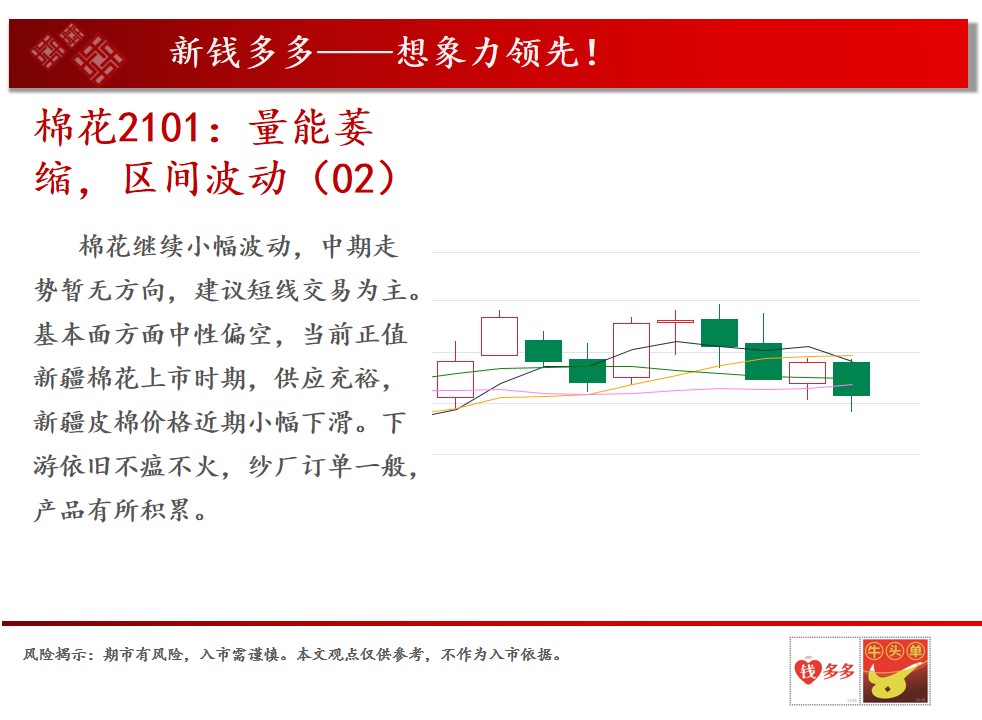 新钱多多——想象力领先！

棉花2101：量能萎缩，区间波动（02）

棉花继续小幅波动，中期走势暂无方向，建议短线交易为主。基本面方面中性偏空，当前正值新疆棉花上市时期，供应充裕，新疆皮棉价格近期小幅下滑。下游依旧不瘟不火，纱厂订单一般，产品有所积累。

风险揭示：期市有风险，入市需谨慎。本文观点仅供参考，不作为入市依据。

钱多多

牛头单